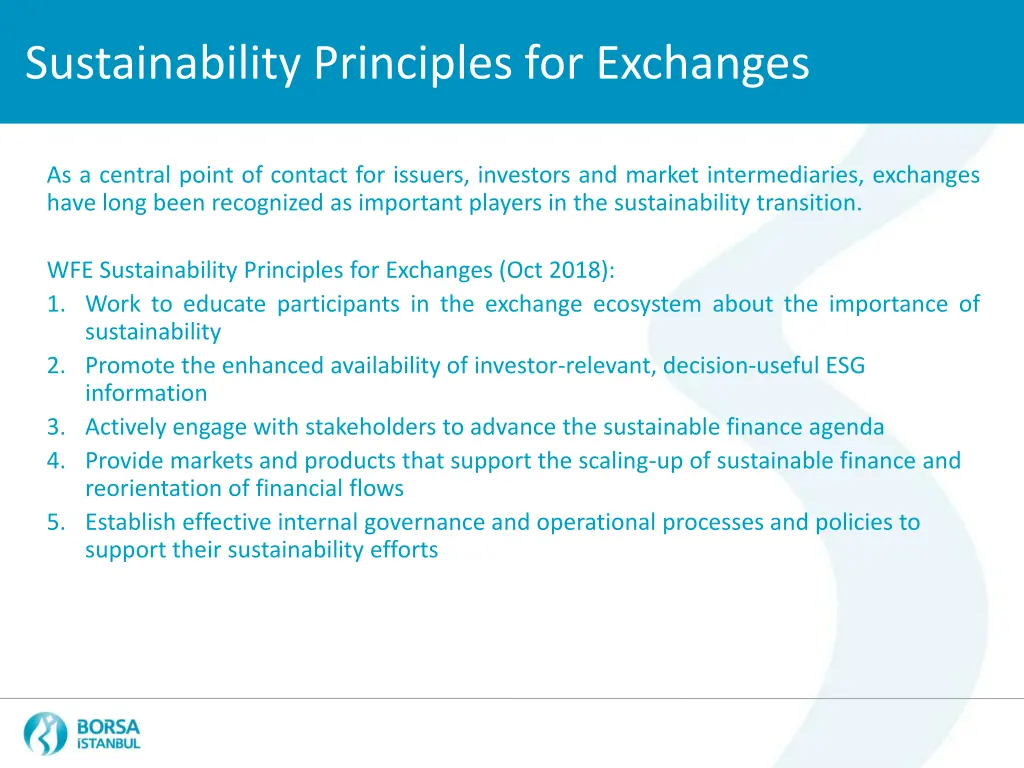 Sustainability Principles for Exchanges

As a central point of contact for issuers, investors and market intermediaries, exchanges have long been recognized as important players in the sustainability transition.

WFE Sustainability Principles for Exchanges (Oct 2018):
1. Work to educate participants in the exchange ecosystem about the importance of sustainability
2. Promote the enhanced availability of investor-relevant, decision-useful ESG information
3. Actively engage with stakeholders to advance the sustainable finance agenda
4. Provide markets and products that support the scaling-up of sustainable finance and reorientation of financial flows
5. Establish effective internal governance and operational processes and policies to support their sustainability efforts

BORSA İSTANBUL